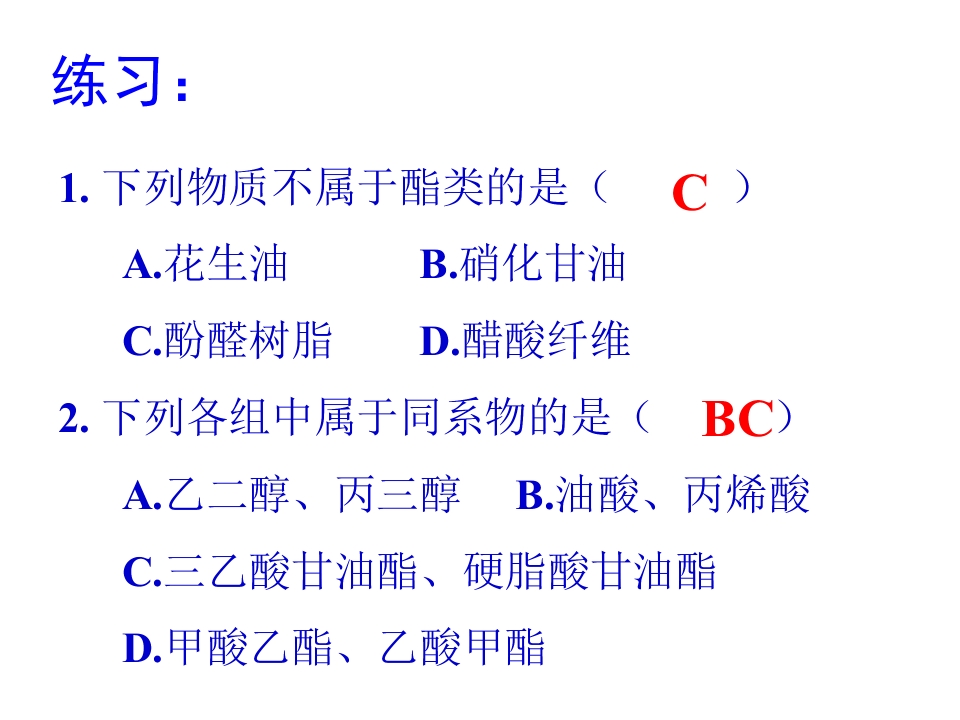 练习：

1. 下列物质不属于酯类的是（ C ）

A.花生油　　B.硝化甘油

C.酚醛树脂　　D.醋酸纤维

2. 下列各组中属于同系物的是（ BC）

A.乙二醇、丙三醇　　B.油酸、丙烯酸

C.三乙酸甘油酯、硬脂酸甘油酯

D.甲酸乙酯、乙酸甲酯